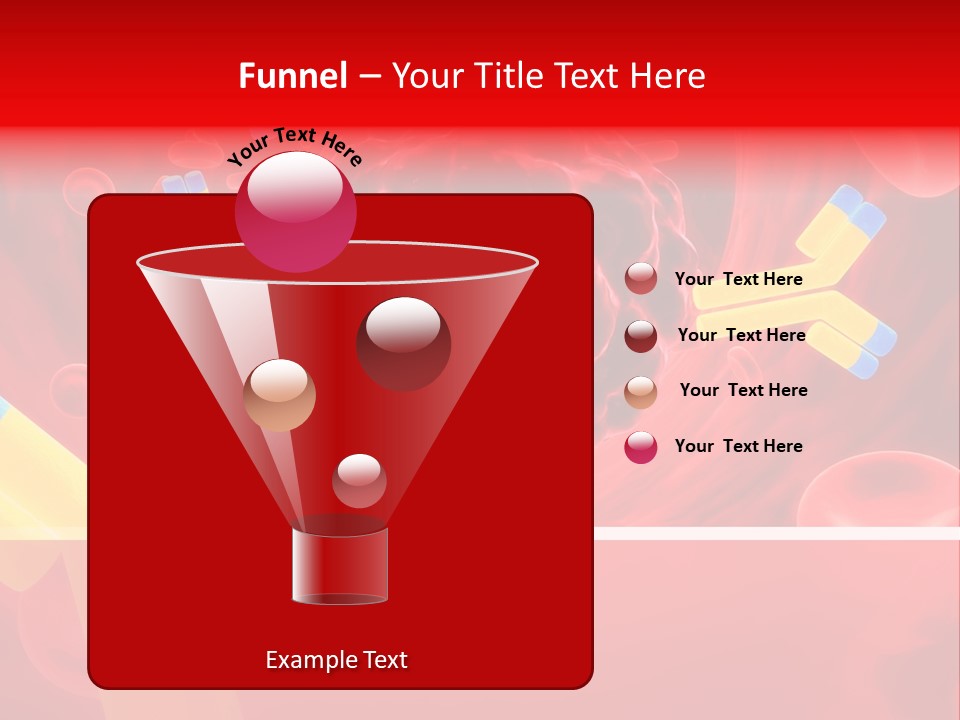 Funnel – Your Title Text Here

Your Text Here

Your Text Here

Your Text Here

Your Text Here

Your Text Here

Example Text